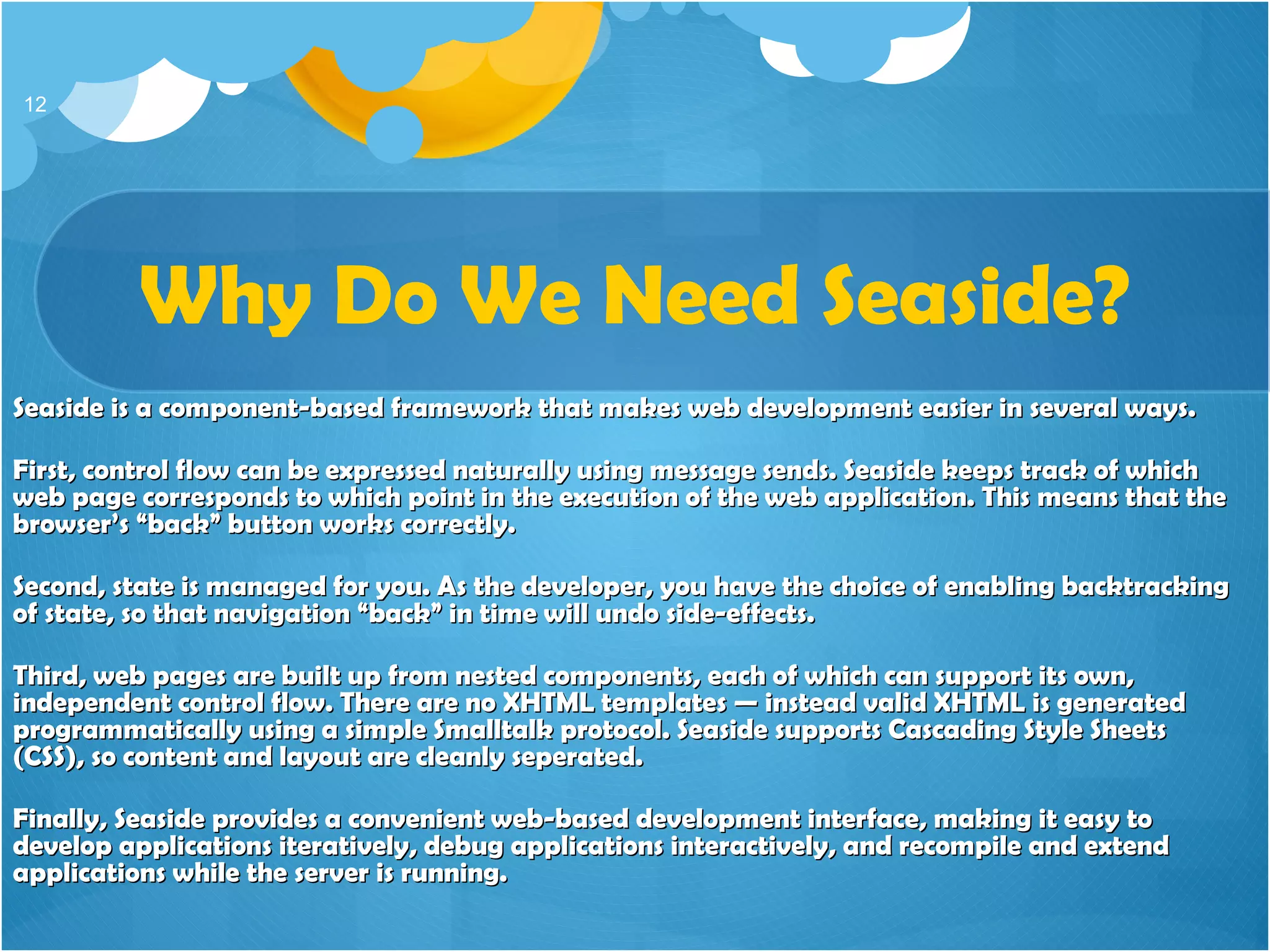 12

Why Do We Need Seaside?

Seaside is a component-based framework that makes web development easier in several ways.

First, control flow can be expressed naturally using message sends. Seaside keeps track of which web page corresponds to which point in the execution of the web application. This means that the browser's "back" button works correctly.

Second, state is managed for you. As the developer, you have the choice of enabling backtracking of state, so that navigation "back" in time will undo side-effects.

Third, web pages are built up from nested components, each of which can support its own, independent control flow. There are no XHTML templates — instead valid XHTML is generated programmatically using a simple Smalltalk protocol. Seaside supports Cascading Style Sheets (CSS), so content and layout are cleanly seperated.

Finally, Seaside provides a convenient web-based development interface, making it easy to develop applications iteratively, debug applications interactively, and recompile and extend applications while the server is running.